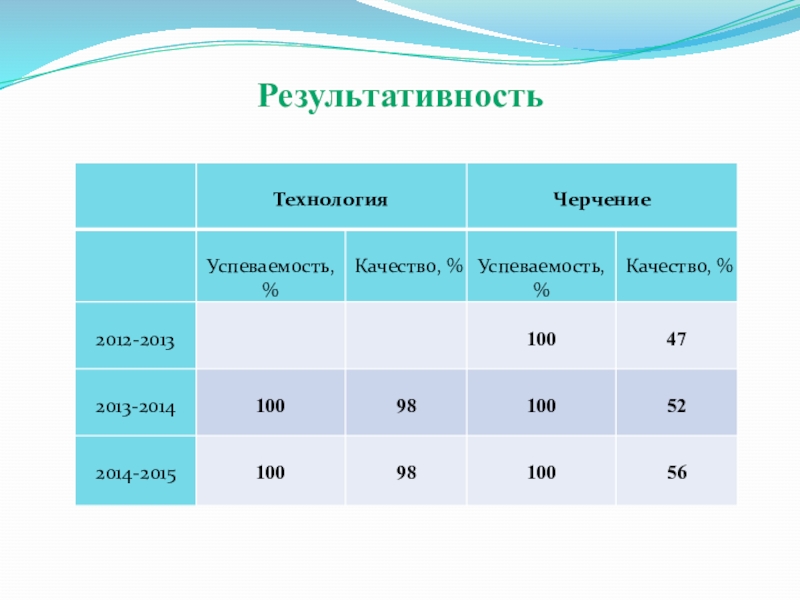 Результативность

| | Технология | | Черчение | |
|---|---|---|---|---|
| | Успеваемость, % | Качество, % | Успеваемость, % | Качество, % |
| 2012-2013 | | | 100 | 47 |
| 2013-2014 | 100 | 98 | 100 | 52 |
| 2014-2015 | 100 | 98 | 100 | 56 |